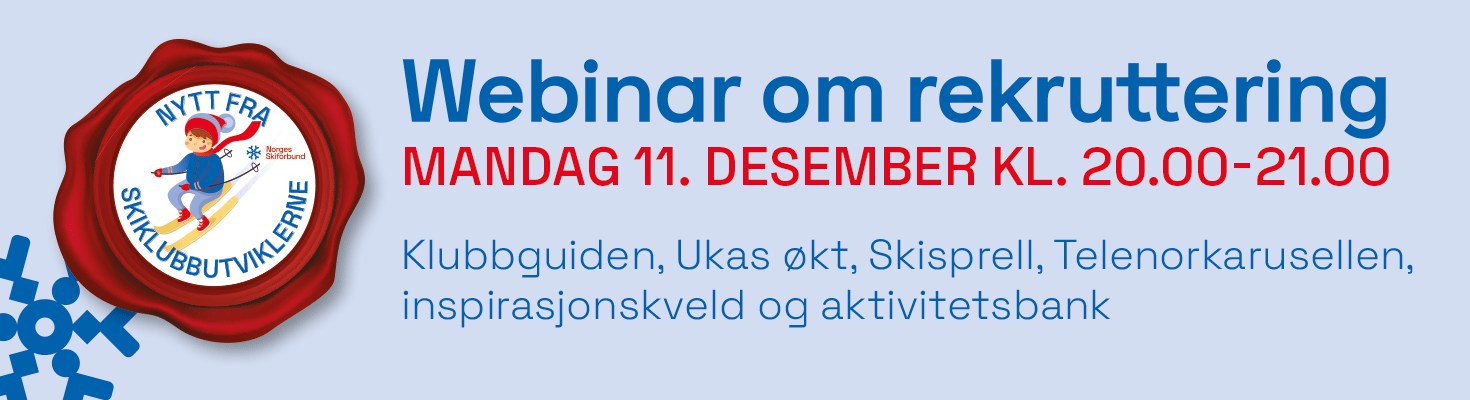 NYTT FRA
Norges Skiforbund
SKIKLUBBUTVIKLERNE

Webinar om rekruttering
MANDAG 11. DESEMBER KL. 20.00-21.00

Klubbguiden, Ukas økt, Skisprell, Telenorkarusellen, inspirasjonskveld og aktivitetsbank